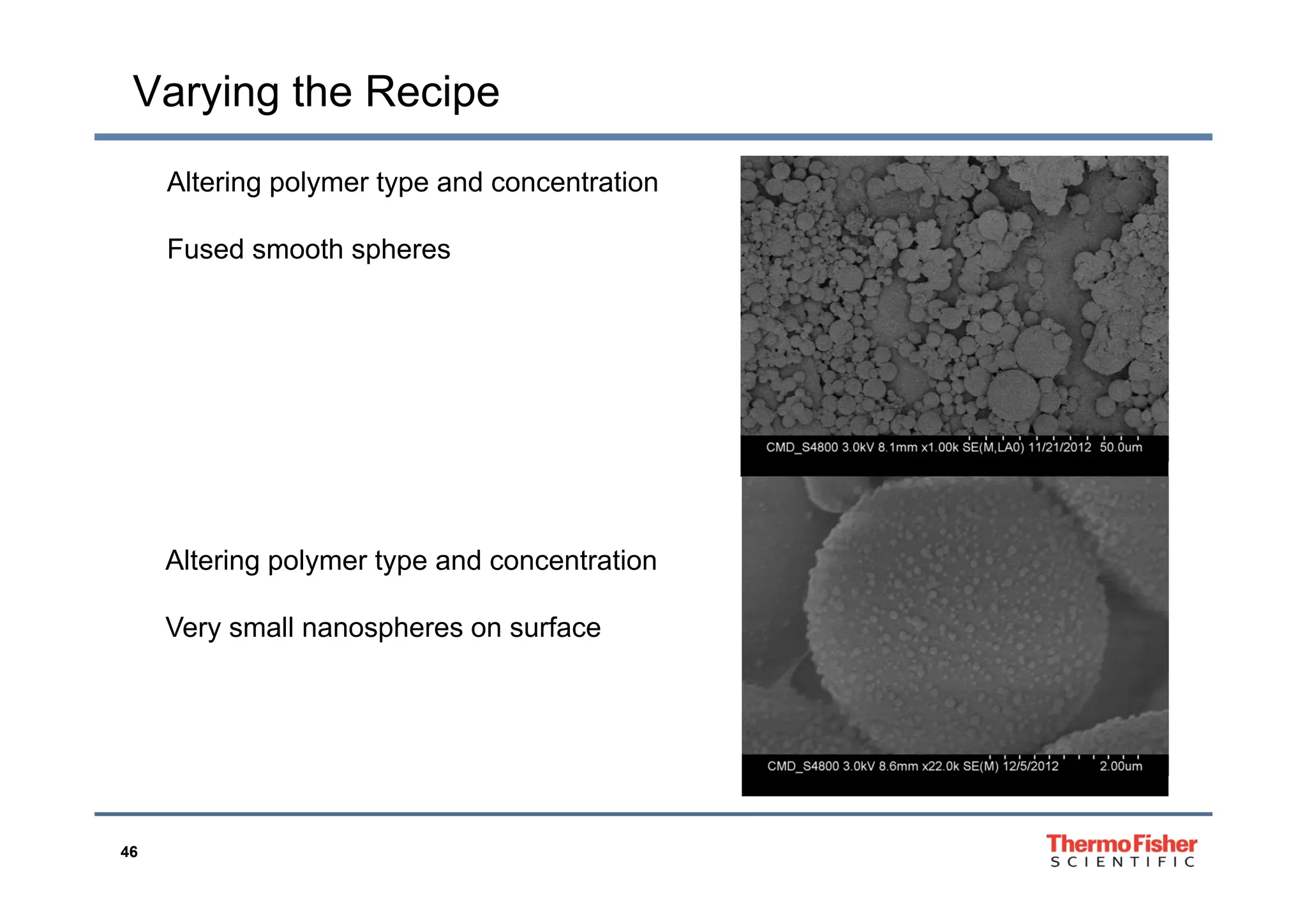 Varying the Recipe

Altering polymer type and concentration

Fused smooth spheres

CMD_S4800 3.0kV 8.1mm x1.00k SE(M,LA0) 11/21/2012 50.0um

Altering polymer type and concentration

Very small nanospheres on surface

CMD_S4800 3.0kV 8.6mm x22.0k SE(M) 12/5/2012 2.00um

46

ThermoFisher
SCIENTIFIC